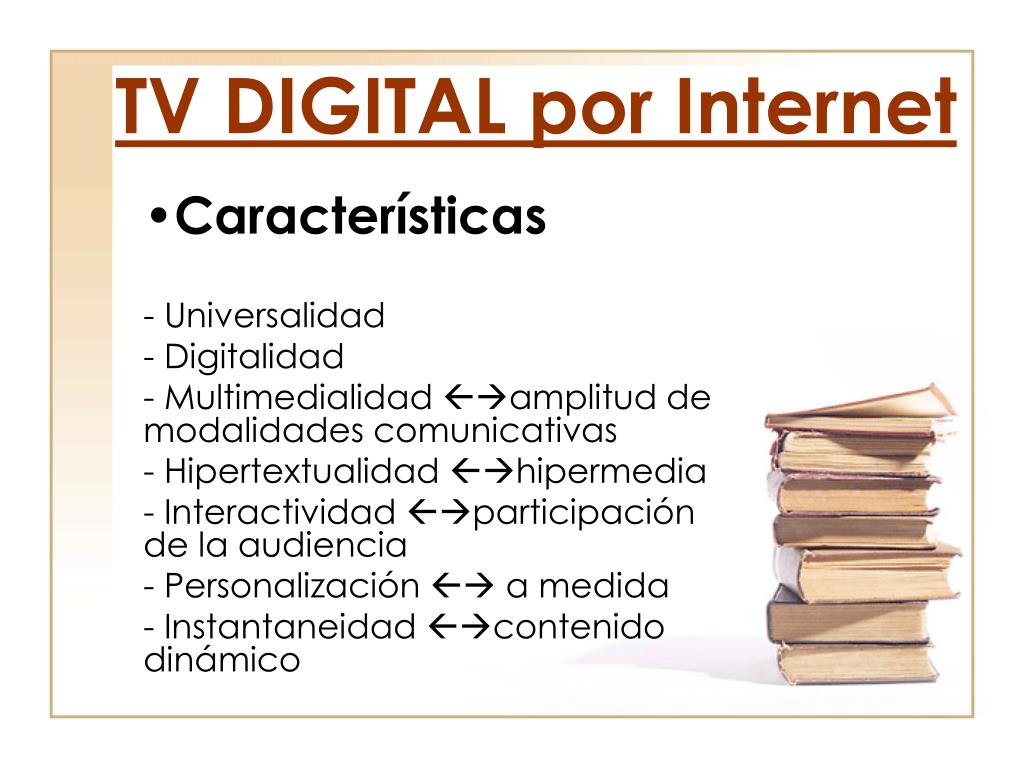 TV DIGITAL por Internet

•Características

- Universalidad
- Digitalidad
- Multimedialidad ←→amplitud de modalidades comunicativas
- Hipertextualidad ←→hipermedia
- Interactividad ←→participación de la audiencia
- Personalización ←→ a medida
- Instantaneidad ←→contenido dinámico